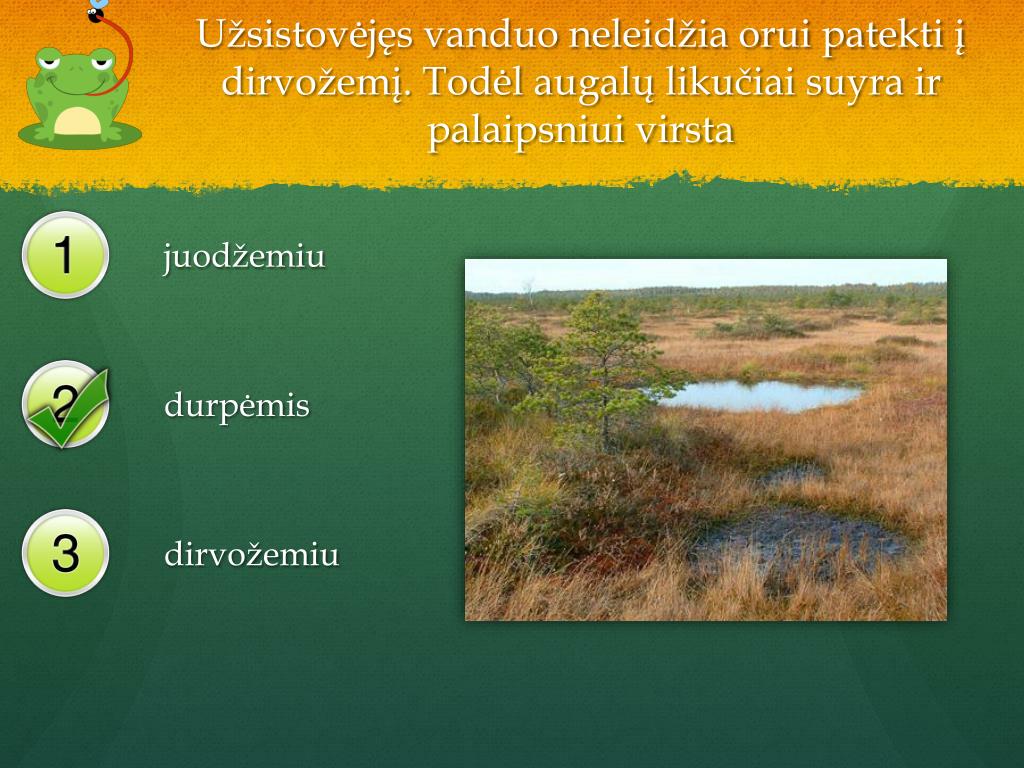 Užsistovėjęs vanduo neleidžia orui patekti į dirvožemį. Todėl augalų likučiai suyra ir palaipsniui virsta

1 juodžemiu

2 durpėmis

3 dirvožemiu